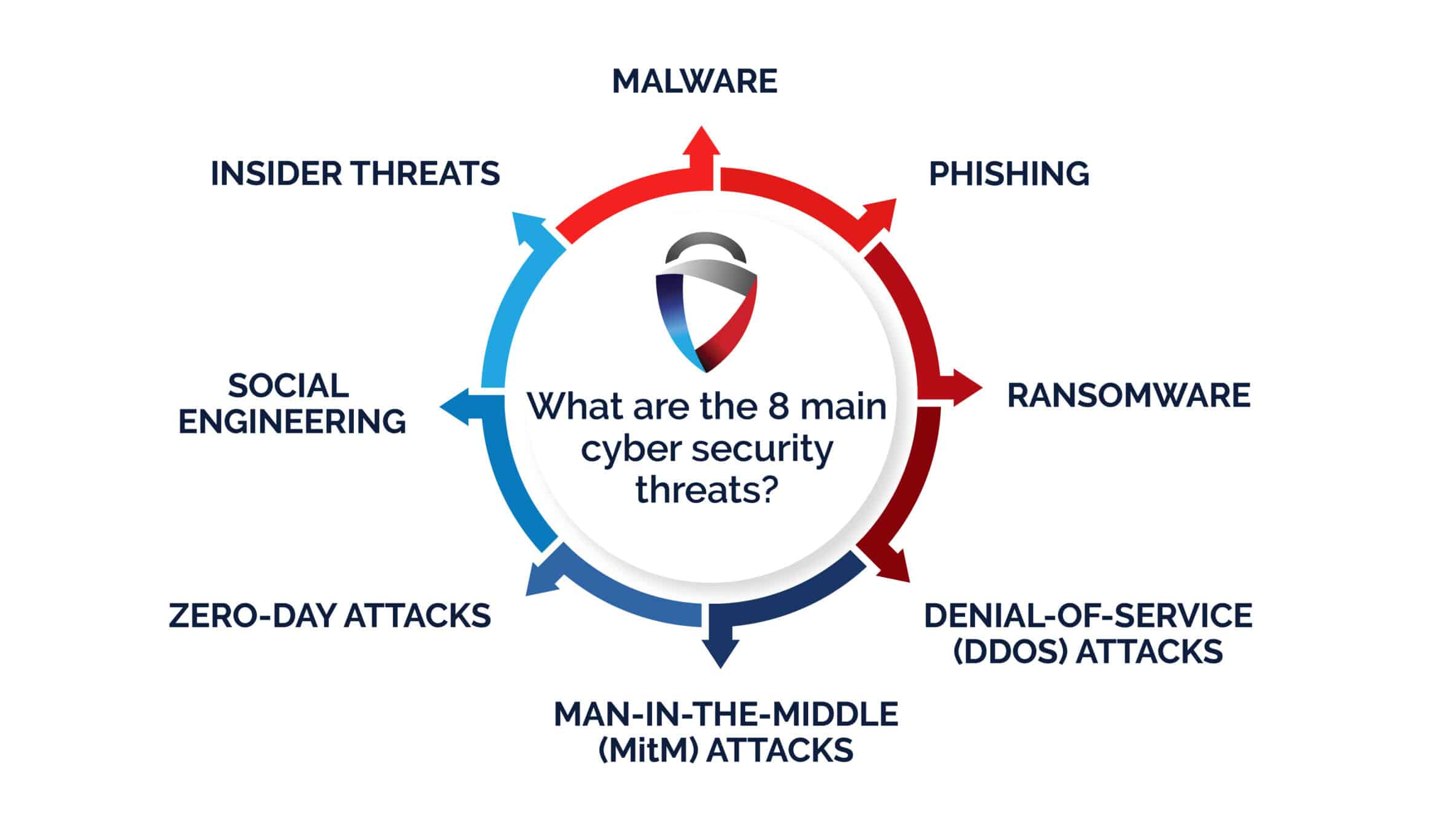 What are the 8 main cyber security threats?

MALWARE

PHISHING

RANSOMWARE

DENIAL-OF-SERVICE (DDOS) ATTACKS

MAN-IN-THE-MIDDLE (MitM) ATTACKS

ZERO-DAY ATTACKS

SOCIAL ENGINEERING

INSIDER THREATS